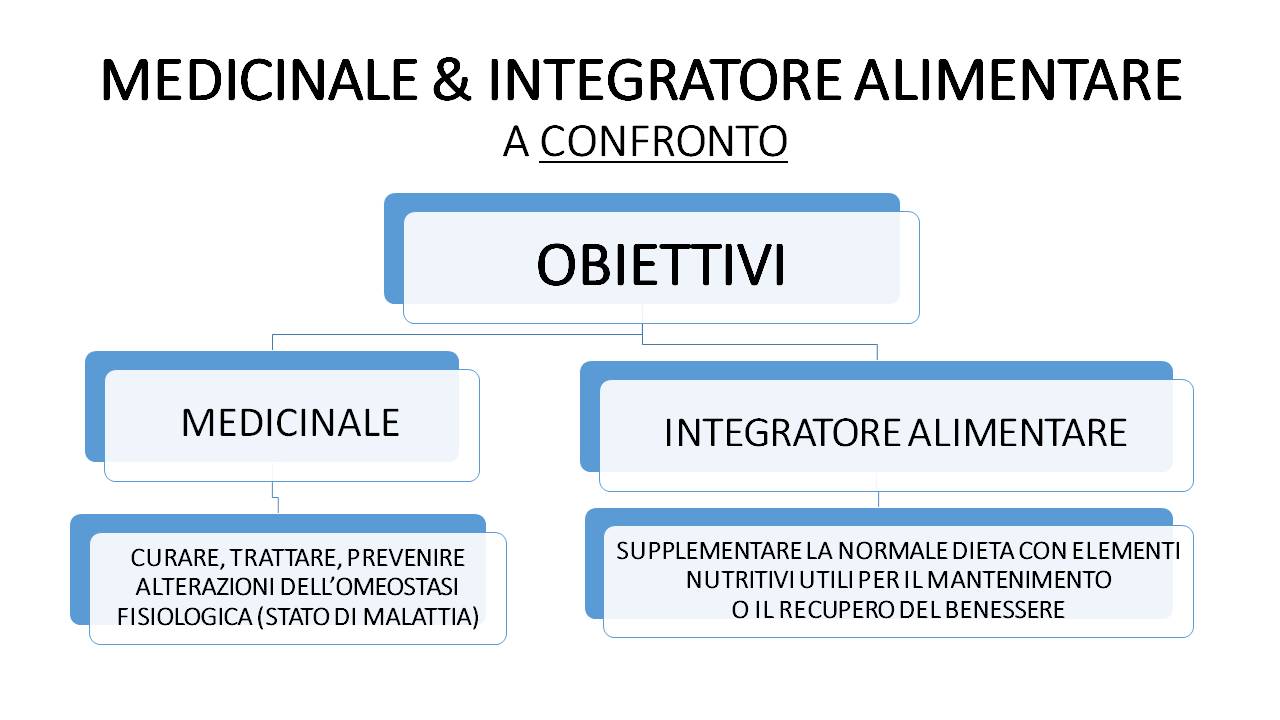 MEDICINALE & INTEGRATORE ALIMENTARE
A CONFRONTO

OBIETTIVI

MEDICINALE

INTEGRATORE ALIMENTARE

CURARE, TRATTARE, PREVENIRE ALTERAZIONI DELL'OMEOSTASI FISIOLOGICA (STATO DI MALATTIA)

SUPPLEMENTARE LA NORMALE DIETA CON ELEMENTI NUTRITIVI UTILI PER IL MANTENIMENTO O IL RECUPERO DEL BENESSERE